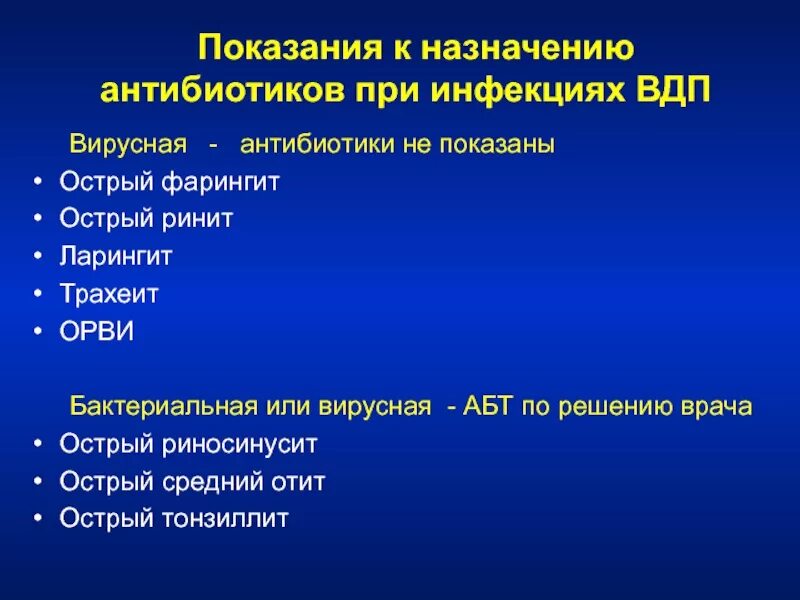 Показания к назначению антибиотиков при инфекциях ВДП

Вирусная - антибиотики не показаны

• Острый фарингит
• Острый ринит
• Ларингит
• Трахеит
• ОРВИ

Бактериальная или вирусная - АБТ по решению врача

• Острый риносинусит
• Острый средний отит
• Острый тонзиллит